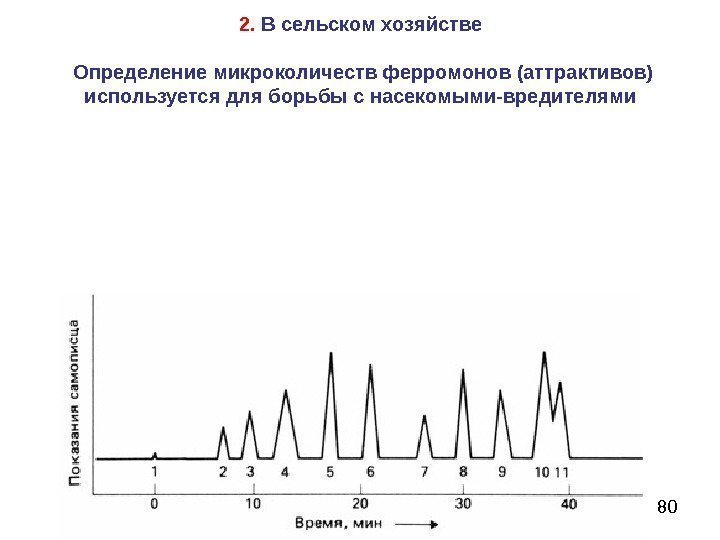 2. В сельском хозяйстве

Определение микроколичеств ферромонов (аттрактивов) используется для борьбы с насекомыми-вредителями

Показания самописца

1 2 3 4 5 6 7 8 9 10 11

0 10 20 30 40

Время, мин

80